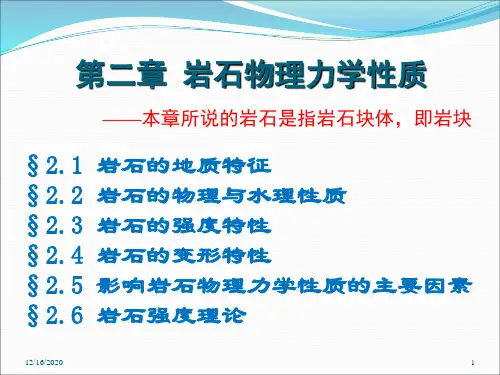 第二章 岩石物理力学性质

——本章所说的岩石是指岩石块体，即岩块

§2.1 岩石的地质特征
§2.2 岩石的物理与水理性质
§2.3 岩石的强度特性
§2.4 岩石的变形特性
§2.5 影响岩石物理力学性质的主要因素
§2.6 岩石强度理论

12/16/2020

1